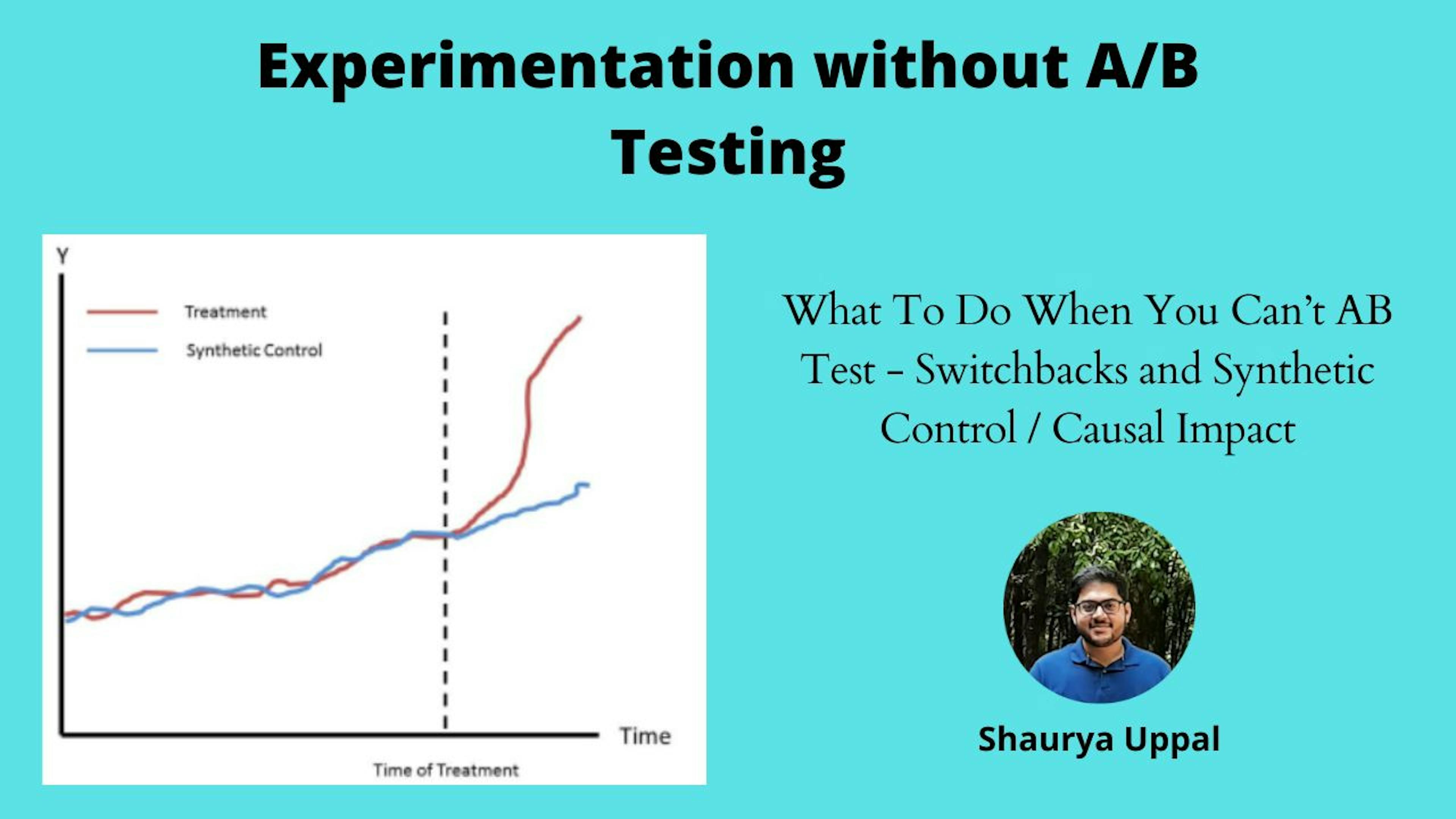 Experimentation without A/B Testing

Y

Treatment

Synthetic Control

Time

Time of Treatment

What To Do When You Can't AB Test - Switchbacks and Synthetic Control / Causal Impact

Shaurya Uppal